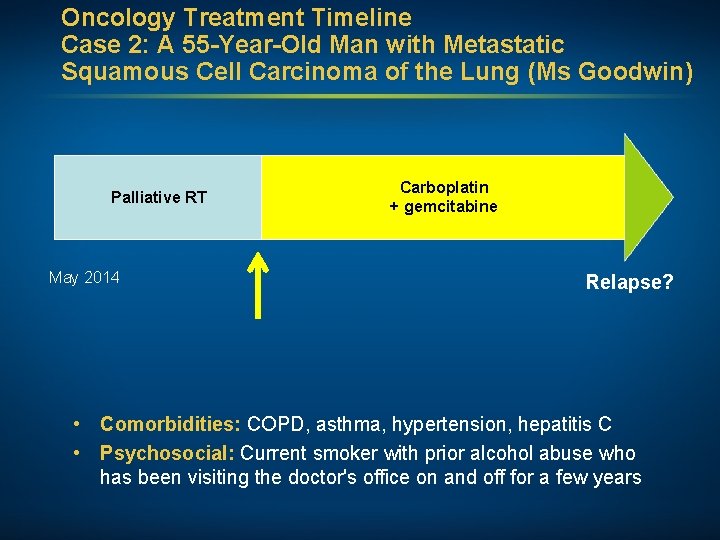 Oncology Treatment Timeline
Case 2: A 55-Year-Old Man with Metastatic Squamous Cell Carcinoma of the Lung (Ms Goodwin)

Palliative RT

Carboplatin
+ gemcitabine

May 2014

Relapse?

• Comorbidities: COPD, asthma, hypertension, hepatitis C
• Psychosocial: Current smoker with prior alcohol abuse who has been visiting the doctor's office on and off for a few years